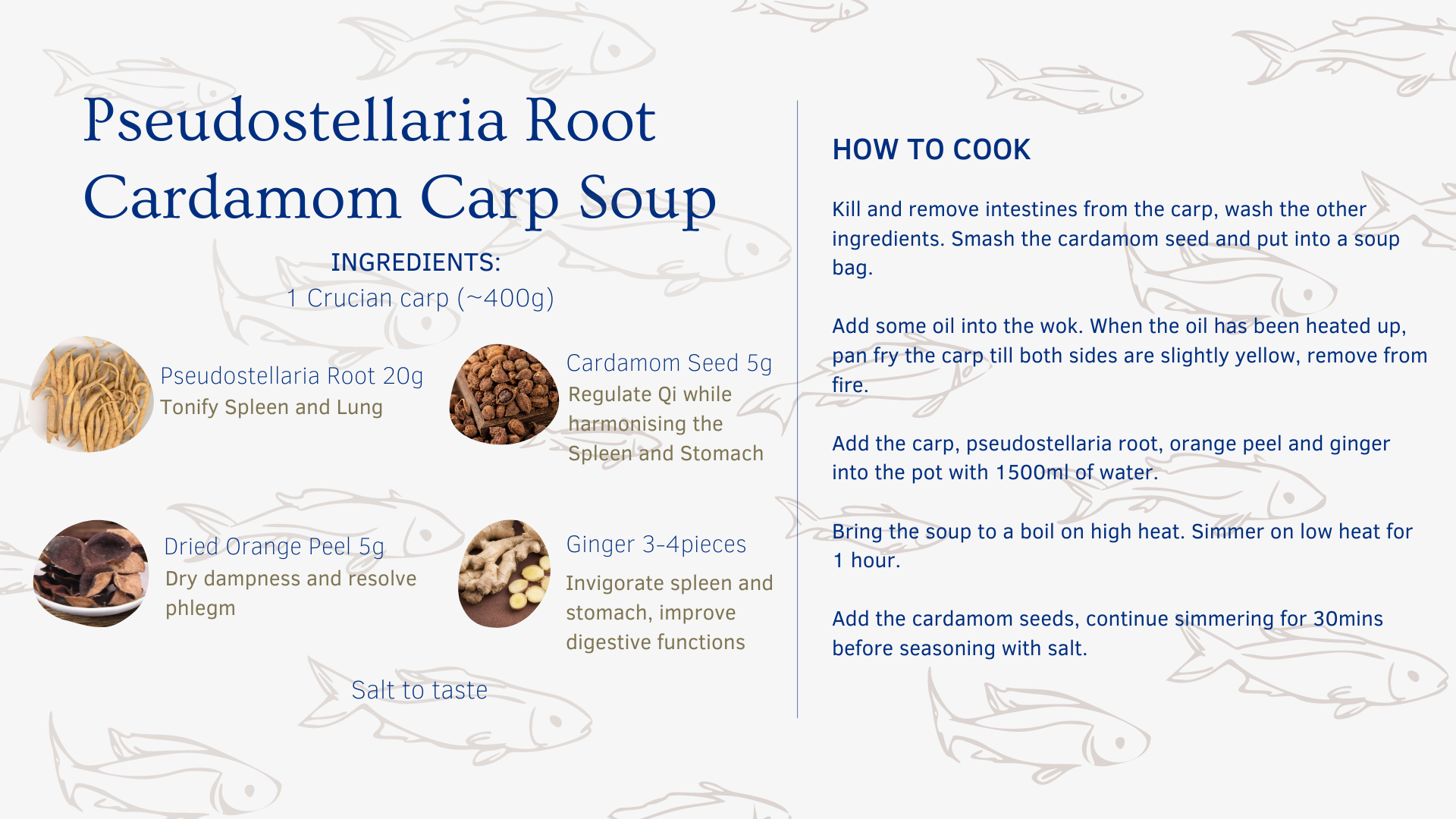 Pseudostellaria Root Cardamom Carp Soup

INGREDIENTS:
1 Crucian carp (~400g)

Pseudostellaria Root 20g
Tonify Spleen and Lung

Cardamom Seed 5g
Regulate Qi while harmonising the Spleen and Stomach

Dried Orange Peel 5g
Dry dampness and resolve phlegm

Ginger 3-4pieces
Invigorate spleen and stomach, improve digestive functions

Salt to taste

HOW TO COOK

Kill and remove intestines from the carp, wash the other ingredients. Smash the cardamom seed and put into a soup bag.

Add some oil into the wok. When the oil has been heated up, pan fry the carp till both sides are slightly yellow, remove from fire.

Add the carp, pseudostellaria root, orange peel and ginger into the pot with 1500ml of water.

Bring the soup to a boil on high heat. Simmer on low heat for 1 hour.

Add the cardamom seeds, continue simmering for 30mins before seasoning with salt.